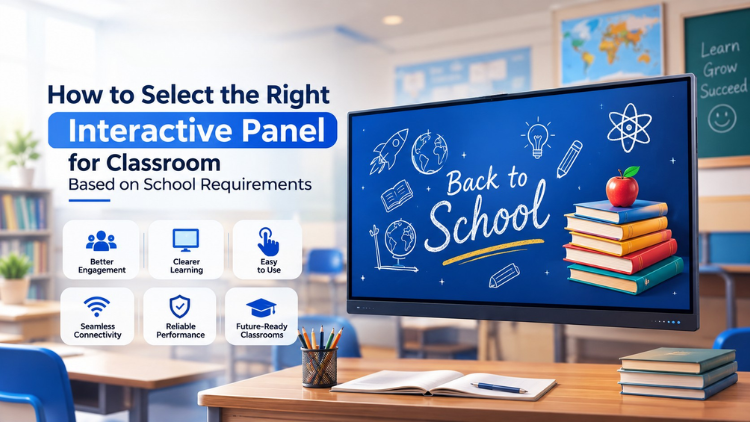 How to Select the Right
Interactive Panel
for Classroom
Based on School Requirements

Better Engagement
Clearer Learning
Easy to Use
Seamless Connectivity
Reliable Performance
Future-Ready Classrooms

Back to School

Learn
Grow
Succeed